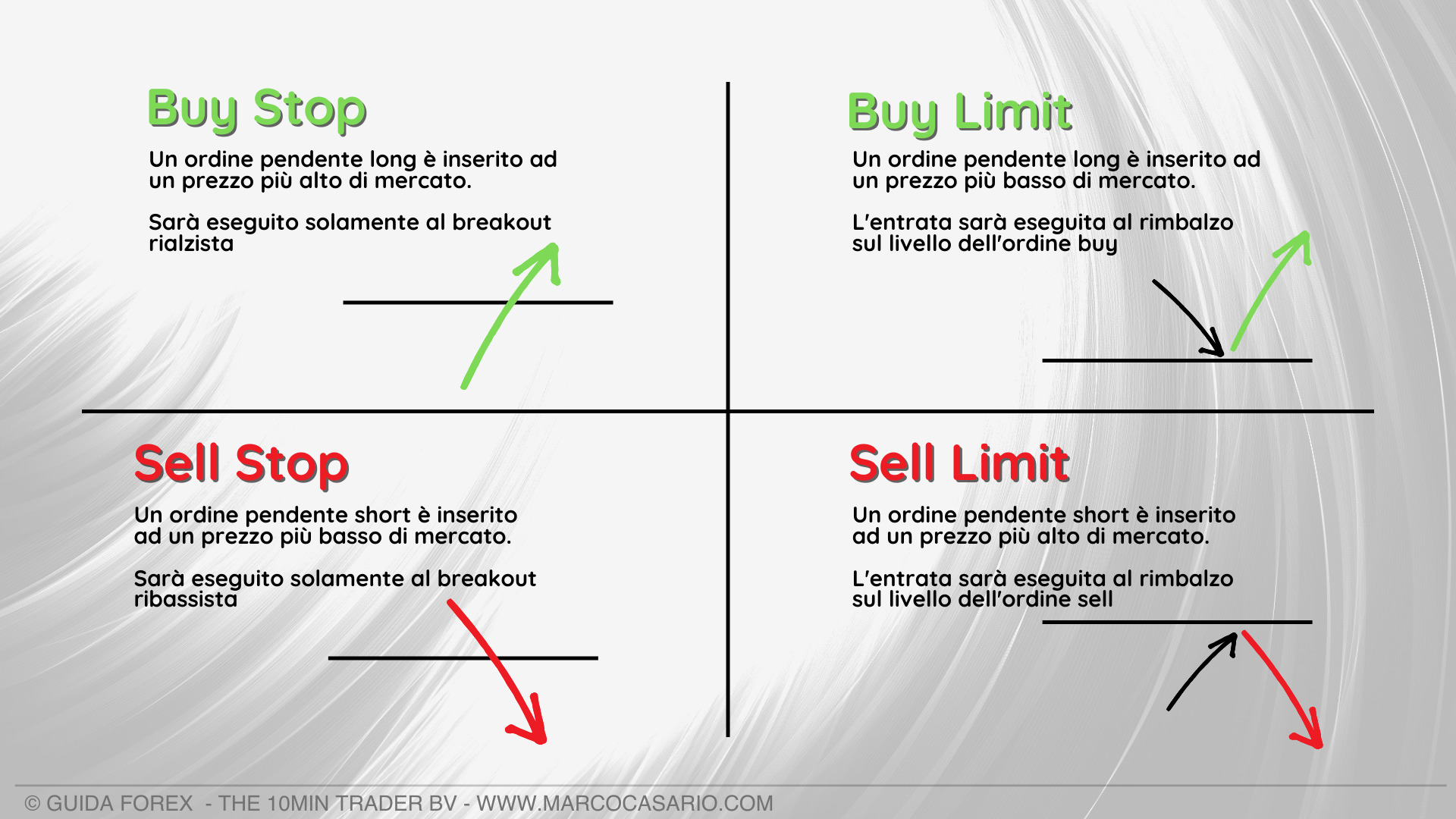 Buy Stop

Un ordine pendente long è inserito ad un prezzo più alto di mercato.

Sarà eseguito solamente al breakout rialzista

Buy Limit

Un ordine pendente long è inserito ad un prezzo più basso di mercato.

L'entrata sarà eseguita al rimbalzo sul livello dell'ordine buy

Sell Stop

Un ordine pendente short è inserito ad un prezzo più basso di mercato.

Sarà eseguito solamente al breakout ribassista

Sell Limit

Un ordine pendente short è inserito ad un prezzo più alto di mercato.

L'entrata sarà eseguita al rimbalzo sul livello dell'ordine sell

© GUIDA FOREX - THE 10MIN TRADER BV - WWW.MARCOCASARIO.COM